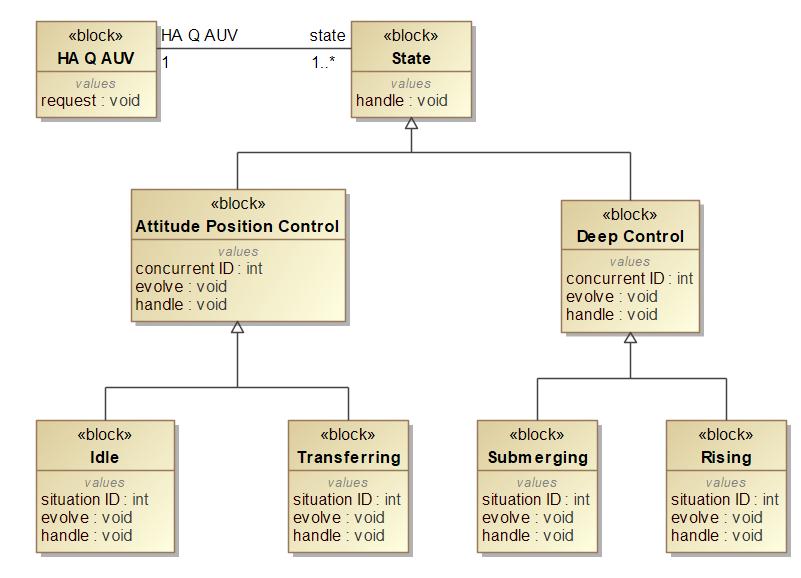 «block»
HA Q AUV
values
request : void

HA Q AUV
1

state
1..*

«block»
State
values
handle : void

«block»
Attitude Position Control
values
concurrent ID : int
evolve : void
handle : void

«block»
Deep Control
values
concurrent ID : int
evolve : void
handle : void

«block»
Idle
values
situation ID : int
evolve : void
handle : void

«block»
Transferring
values
situation ID : int
evolve : void
handle : void

«block»
Submerging
values
situation ID : int
evolve : void
handle : void

«block»
Rising
values
situation ID : int
evolve : void
handle : void